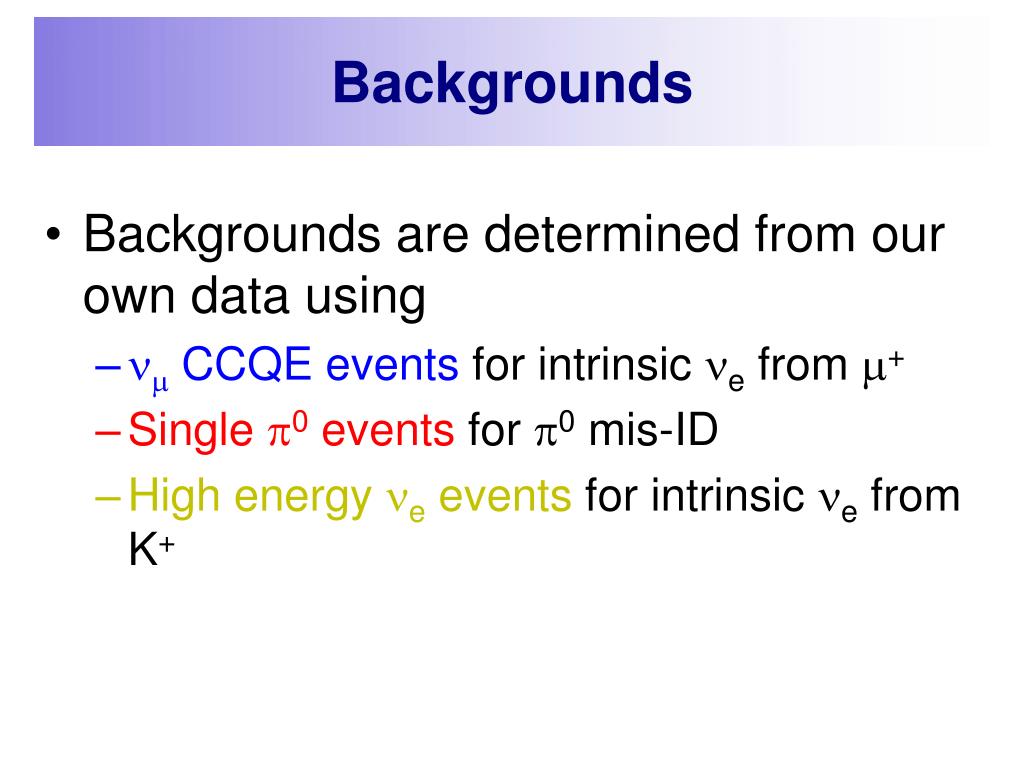 Backgrounds

• Backgrounds are determined from our own data using
– $\nu_\mu$ CCQE events for intrinsic $\nu_e$ from $\mu^+$
– Single $\pi^0$ events for $\pi^0$ mis-ID
– High energy $\nu_e$ events for intrinsic $\nu_e$ from $K^+$